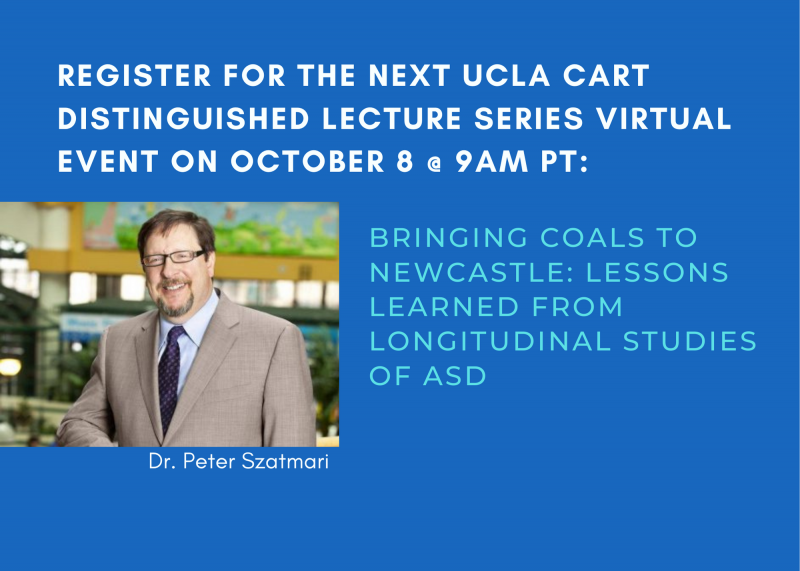 REGISTER FOR THE NEXT UCLA CART DISTINGUISHED LECTURE SERIES VIRTUAL EVENT ON OCTOBER 8 @ 9AM PT:

BRINGING COALS TO NEWCASTLE: LESSONS LEARNED FROM LONGITUDINAL STUDIES OF ASD

Dr. Peter Szatmari